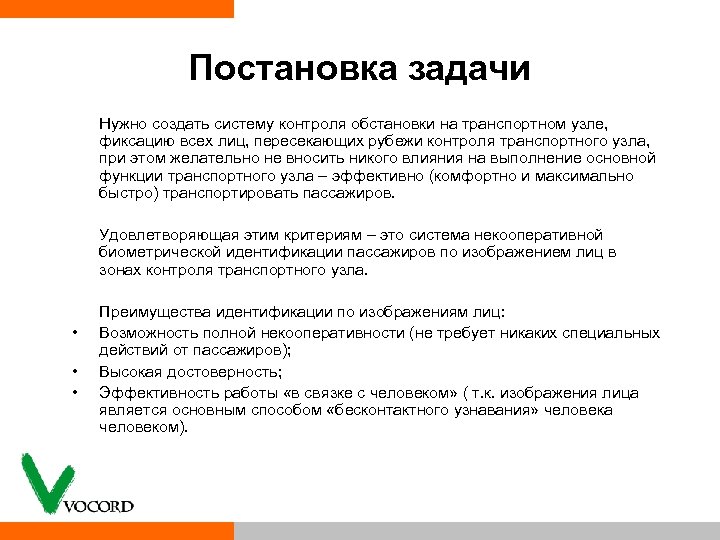 Постановка задачи

Нужно создать систему контроля обстановки на транспортном узле, фиксацию всех лиц, пересекающих рубежи контроля транспортного узла, при этом желательно не вносить никого влияния на выполнение основной функции транспортного узла – эффективно (комфортно и максимально быстро) транспортировать пассажиров.

Удовлетворяющая этим критериям – это система некооперативной биометрической идентификации пассажиров по изображением лиц в зонах контроля транспортного узла.

Преимущества идентификации по изображениям лиц:
• Возможность полной некооперативности (не требует никаких специальных действий от пассажиров);
• Высокая достоверность;
• Эффективность работы «в связке с человеком» ( т.к. изображения лица является основным способом «бесконтактного узнавания» человека человеком).

VOCORD